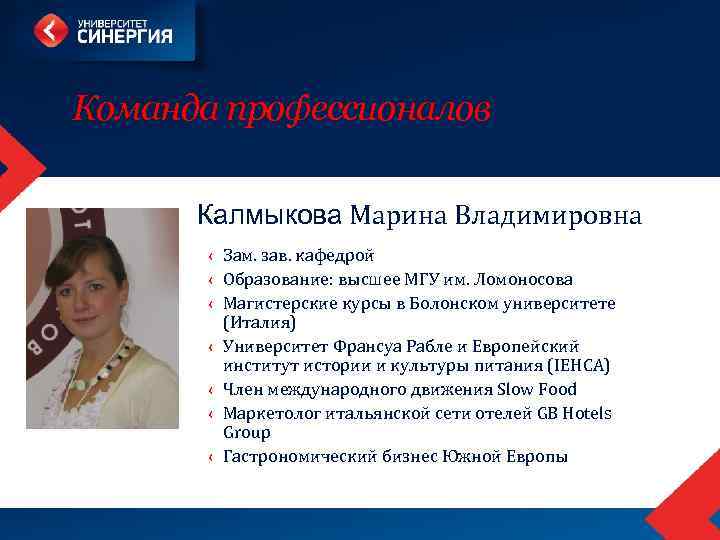 УНИВЕРСИТЕТ
СИНЕРГИЯ

Команда профессионалов

Калмыкова Марина Владимировна

‹ Зам. зав. кафедрой
‹ Образование: высшее МГУ им. Ломоносова
‹ Магистерские курсы в Болонском университете (Италия)
‹ Университет Франсуа Рабле и Европейский институт истории и культуры питания (IEHCA)
‹ Член международного движения Slow Food
‹ Маркетолог итальянской сети отелей GB Hotels Group
‹ Гастрономический бизнес Южной Европы